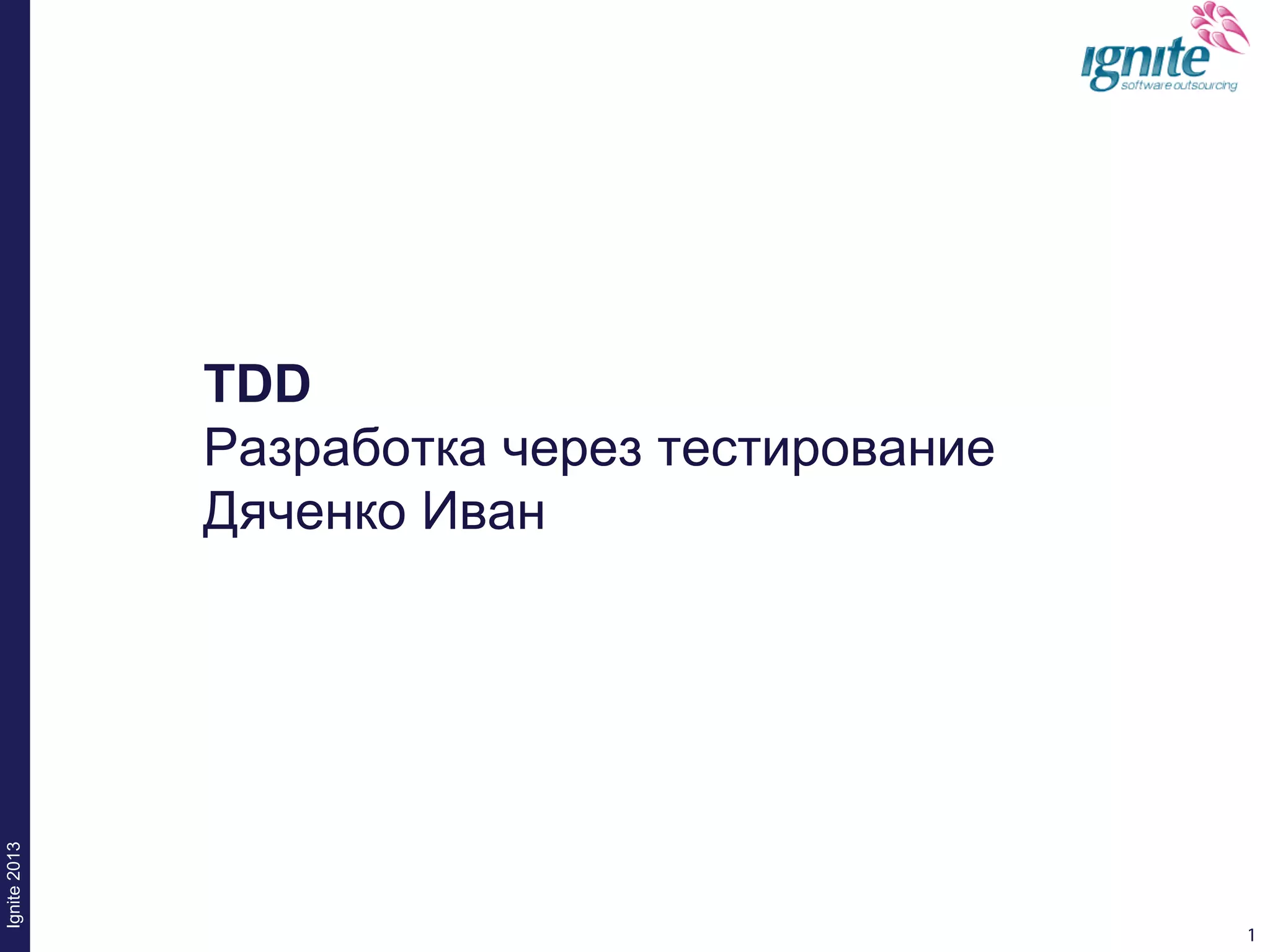 ignite
software outsourcing

TDD
Разработка через тестирование
Дяченко Иван

Ignite 2013

1